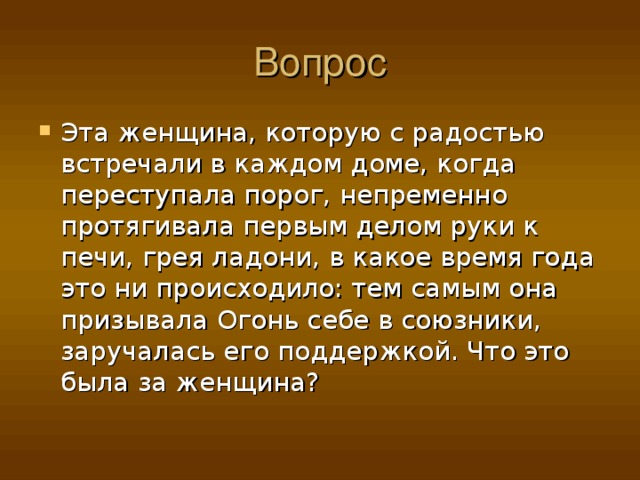 Вопрос

Эта женщина, которую с радостью встречали в каждом доме, когда переступала порог, непременно протягивала первым делом руки к печи, грея ладони, в какое время года это ни происходило: тем самым она призывала Огонь себе в союзники, заручалась его поддержкой. Что это была за женщина?